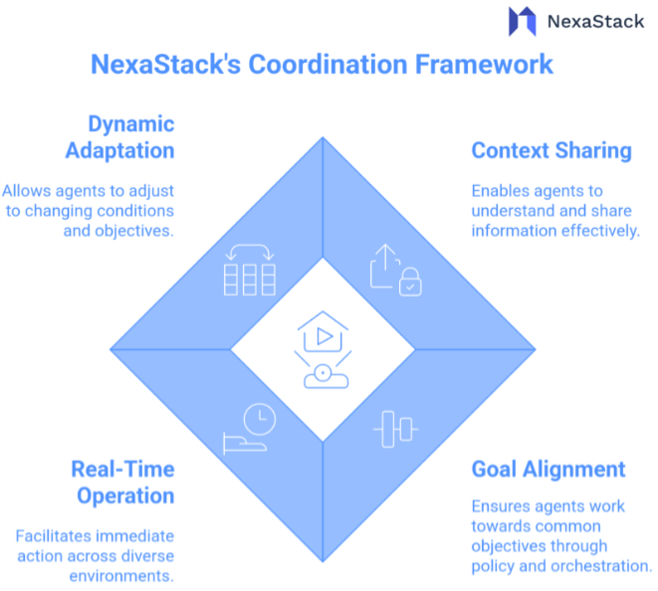 NexaStack

NexaStack's Coordination Framework

Dynamic Adaptation

Allows agents to adjust to changing conditions and objectives.

Context Sharing

Enables agents to understand and share information effectively.

Real-Time Operation

Facilitates immediate action across diverse environments.

Goal Alignment

Ensures agents work towards common objectives through policy and orchestration.